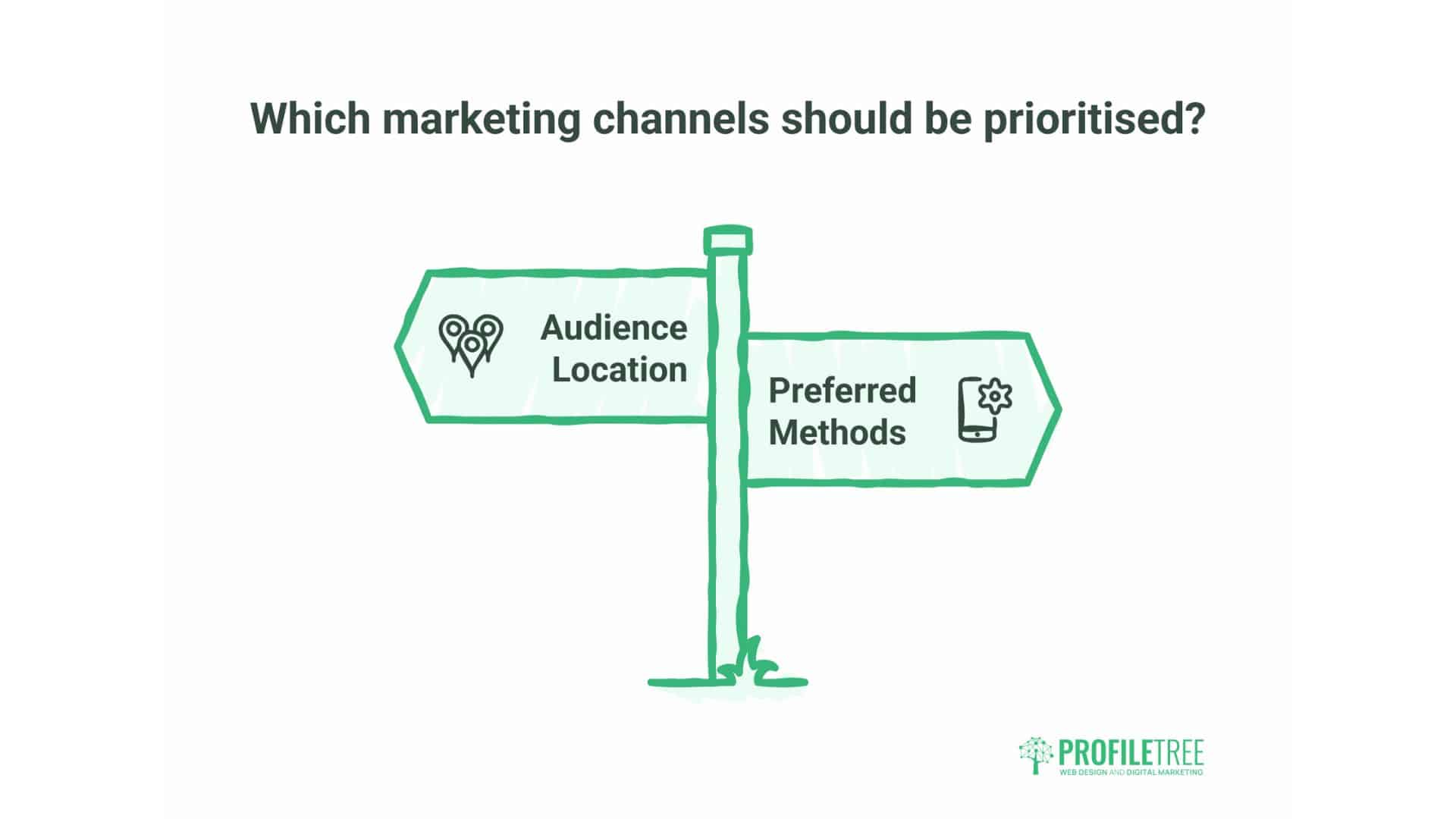 Which marketing channels should be prioritised?

Audience Location

Preferred Methods

PROFILETREE
WEB DESIGN AND DIGITAL MARKETING